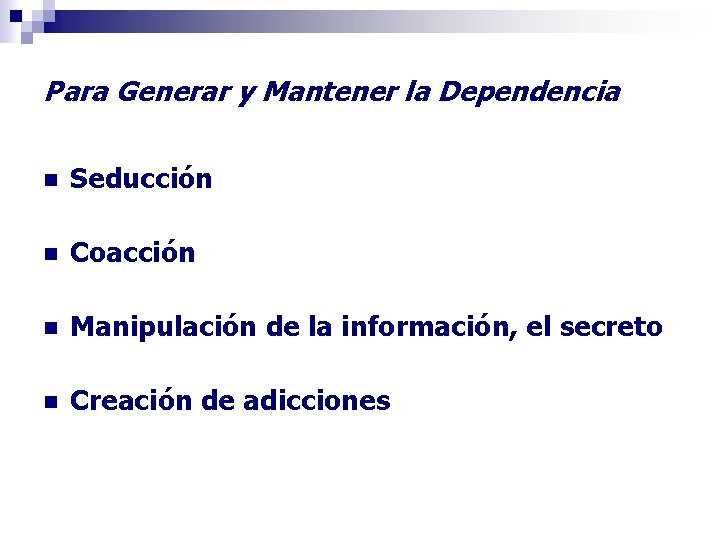 Para Generar y Mantener la Dependencia

- Seducción
- Coacción
- Manipulación de la información, el secreto
- Creación de adicciones